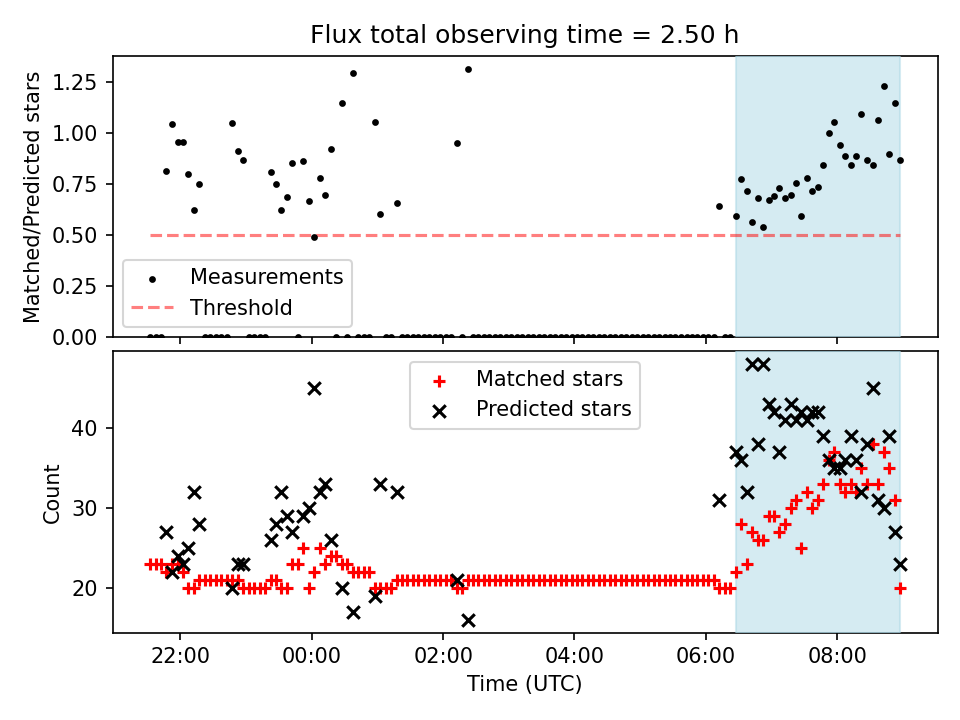 Flux total observing time = 2.50 h

Matched/Predicted stars

1.25
1.00
0.75
0.50
0.25
0.00

Measurements
Threshold

Count

40
30
20

Matched stars
Predicted stars

22:00
00:00
02:00
04:00
06:00
08:00

Time (UTC)